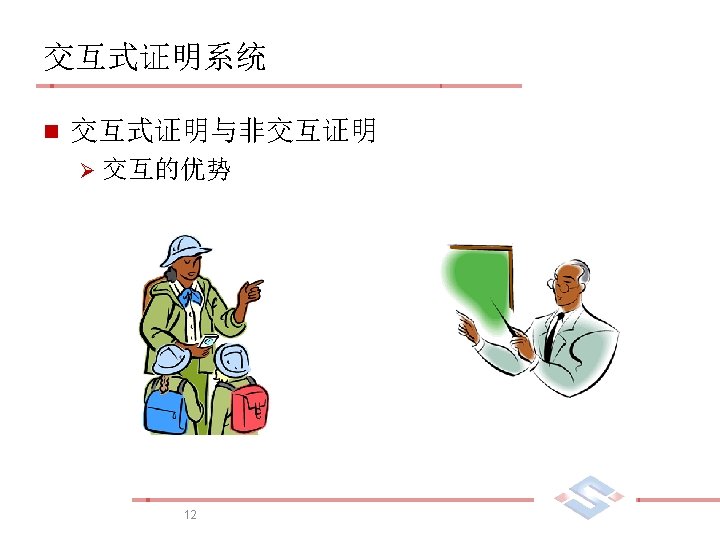 交互式证明系统

■ 交互式证明与非交互证明

➢ 交互的优势

12